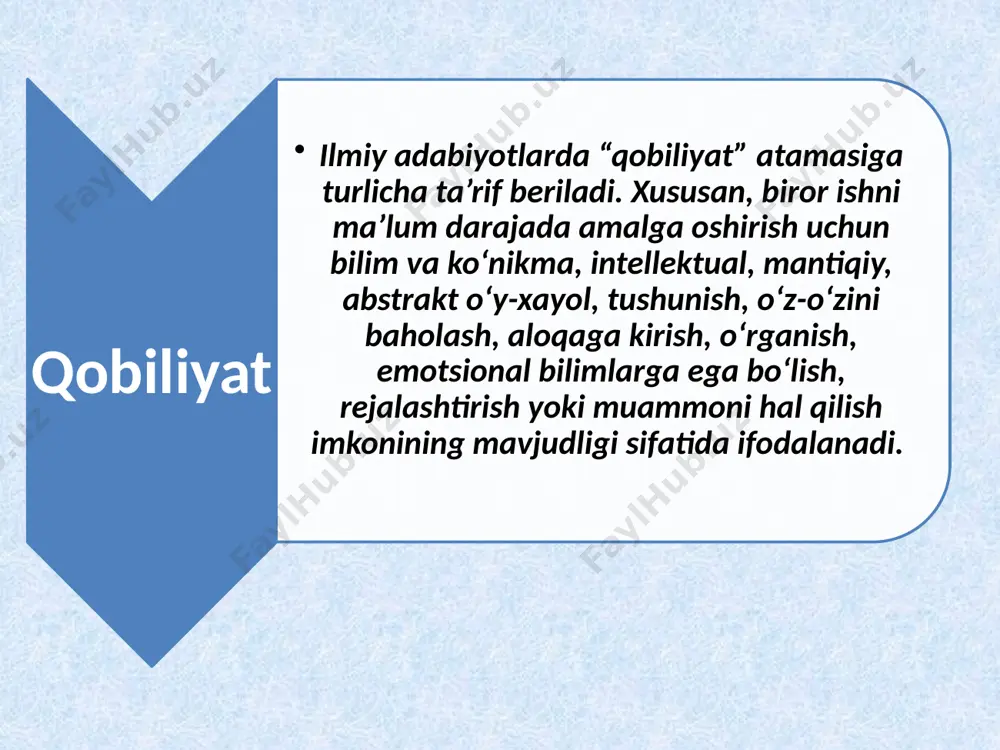 Qobiliyat

• Ilmiy adabiyotlarda “qobiliyat” atamasiga turlicha ta’rif beriladi. Xususan, biror ishni ma’lum darajada amalga oshirish uchun bilim va ko‘nikma, intellektual, mantiqiy, abstrakt o‘y-xayol, tushunish, o‘z-o‘zini baholash, aloqaga kirish, o‘rganish, emotsional bilimlarga ega bo‘lish, rejalashtirish yoki muammoni hal qilish imkonining mavjudligi sifatida ifodalanadi.

FaylHub.uz FaylHub.uz FaylHub.uz FaylHub.uz FaylHub.uz FaylHub.uz